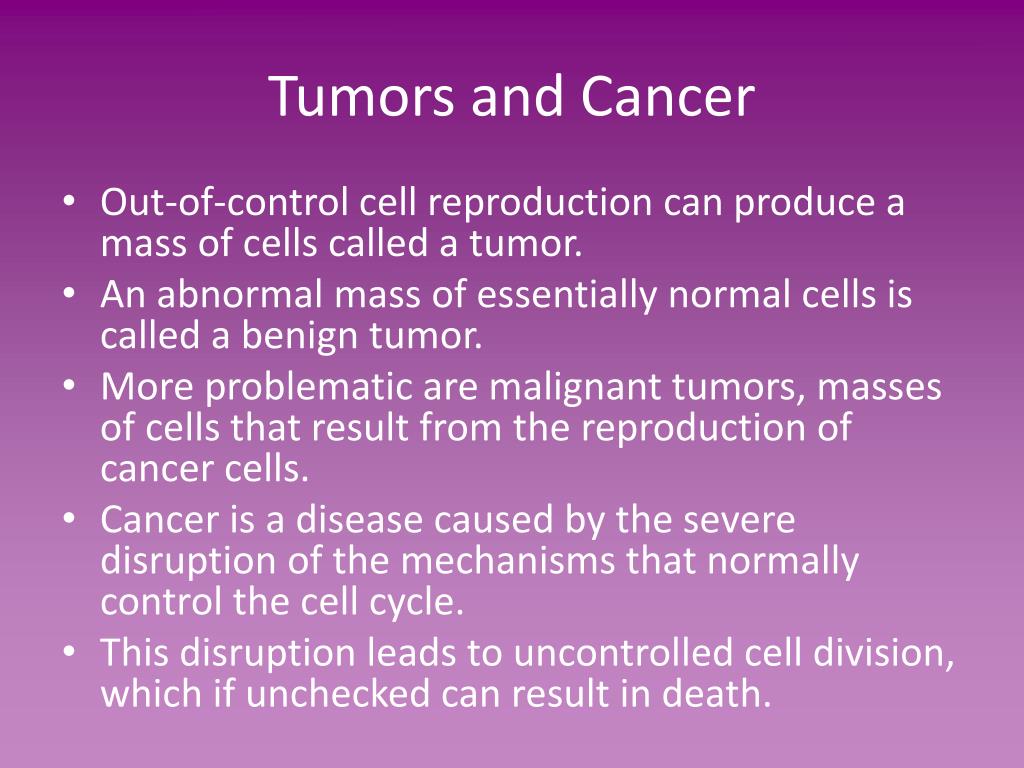 Tumors and Cancer

• Out-of-control cell reproduction can produce a mass of cells called a tumor.
• An abnormal mass of essentially normal cells is called a benign tumor.
• More problematic are malignant tumors, masses of cells that result from the reproduction of cancer cells.
• Cancer is a disease caused by the severe disruption of the mechanisms that normally control the cell cycle.
• This disruption leads to uncontrolled cell division, which if unchecked can result in death.